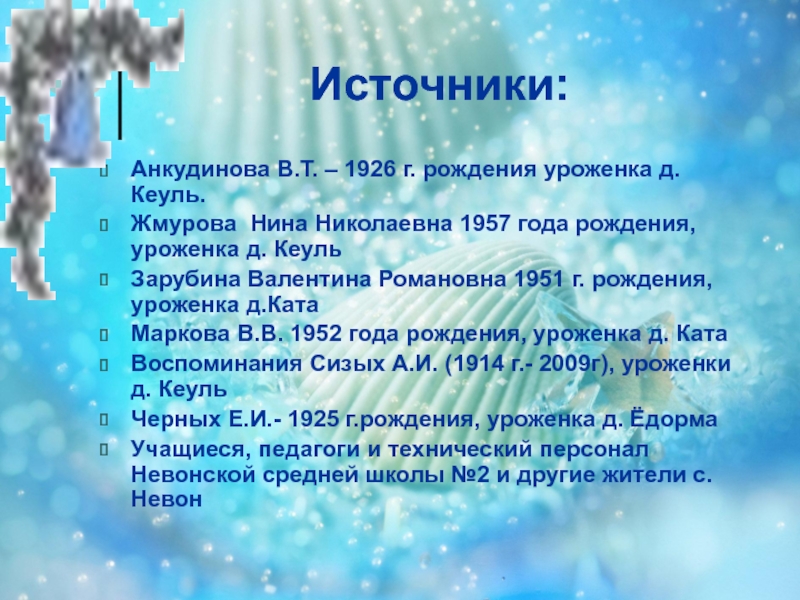 Источники:

Анкудинова В.Т. – 1926 г. рождения уроженка д. Кеуль.

Жмурова  Нина Николаевна 1957 года рождения, уроженка д. Кеуль

Зарубина Валентина Романовна 1951 г. рождения, уроженка д.Ката

Маркова В.В. 1952 года рождения, уроженка д. Ката

Воспоминания Сизых А.И. (1914 г.- 2009г), уроженки д. Кеуль

Черных Е.И.- 1925 г.рождения, уроженка д. Ёдорма

Учащиеся, педагоги и технический персонал Невонской средней школы №2 и другие жители с. Невон